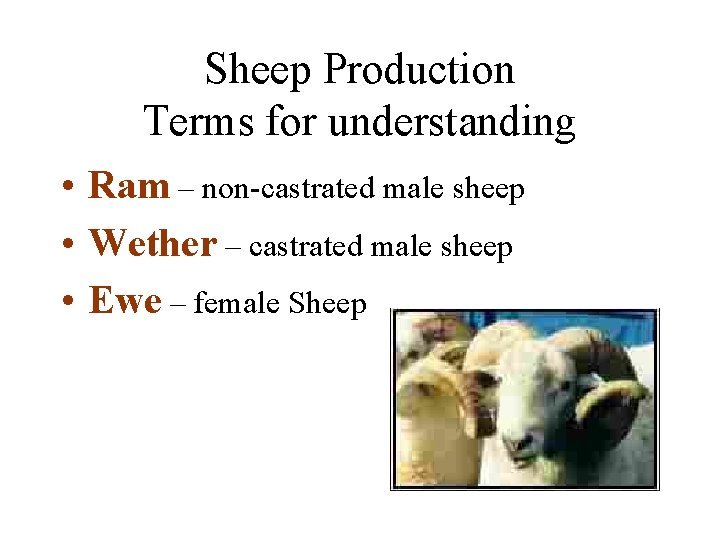 Sheep Production
Terms for understanding

• Ram – non-castrated male sheep
• Wether – castrated male sheep
• Ewe – female Sheep